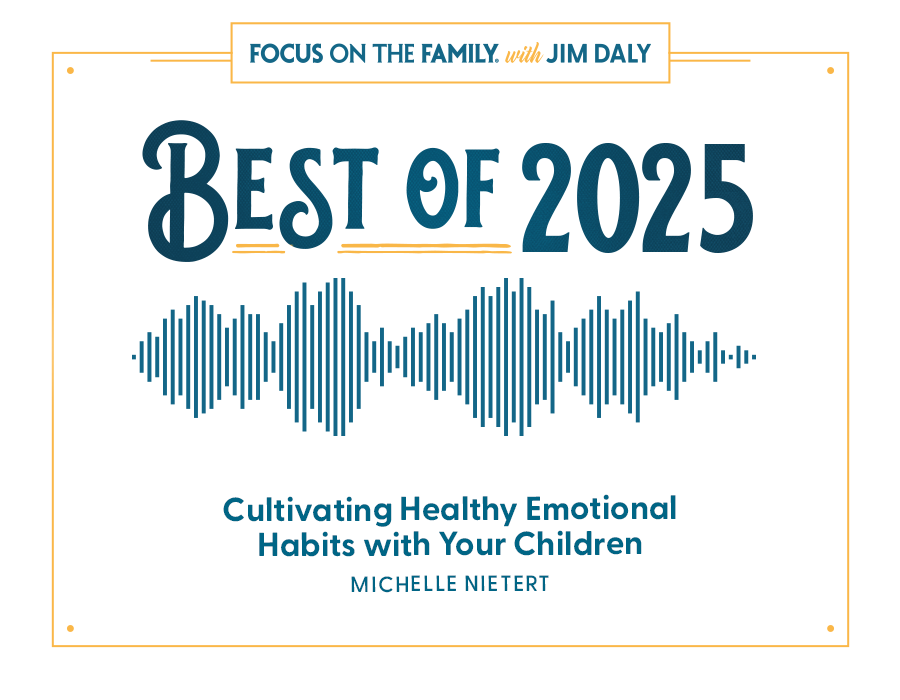 FOCUS ON THE FAMILY. with JIM DALY

BEST OF 2025

Cultivating Healthy Emotional Habits with Your Children

MICHELLE NIETERT